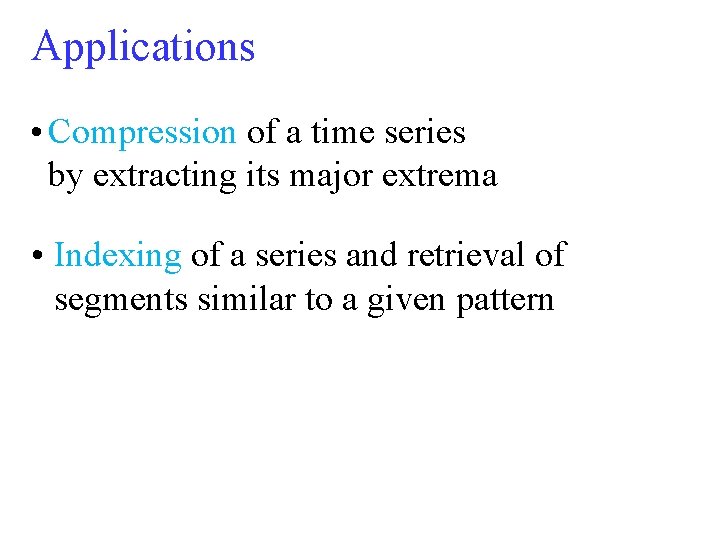 Applications

• Compression of a time series by extracting its major extrema

• Indexing of a series and retrieval of segments similar to a given pattern